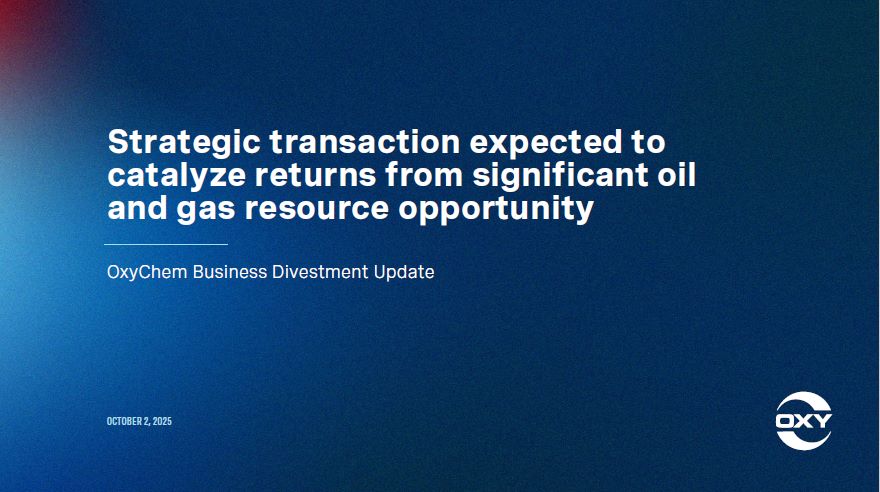 Strategic transaction expected to catalyze returns from significant oil and gas resource opportunity

OxyChem Business Divestment Update

OCTOBER 2, 2025

OXY